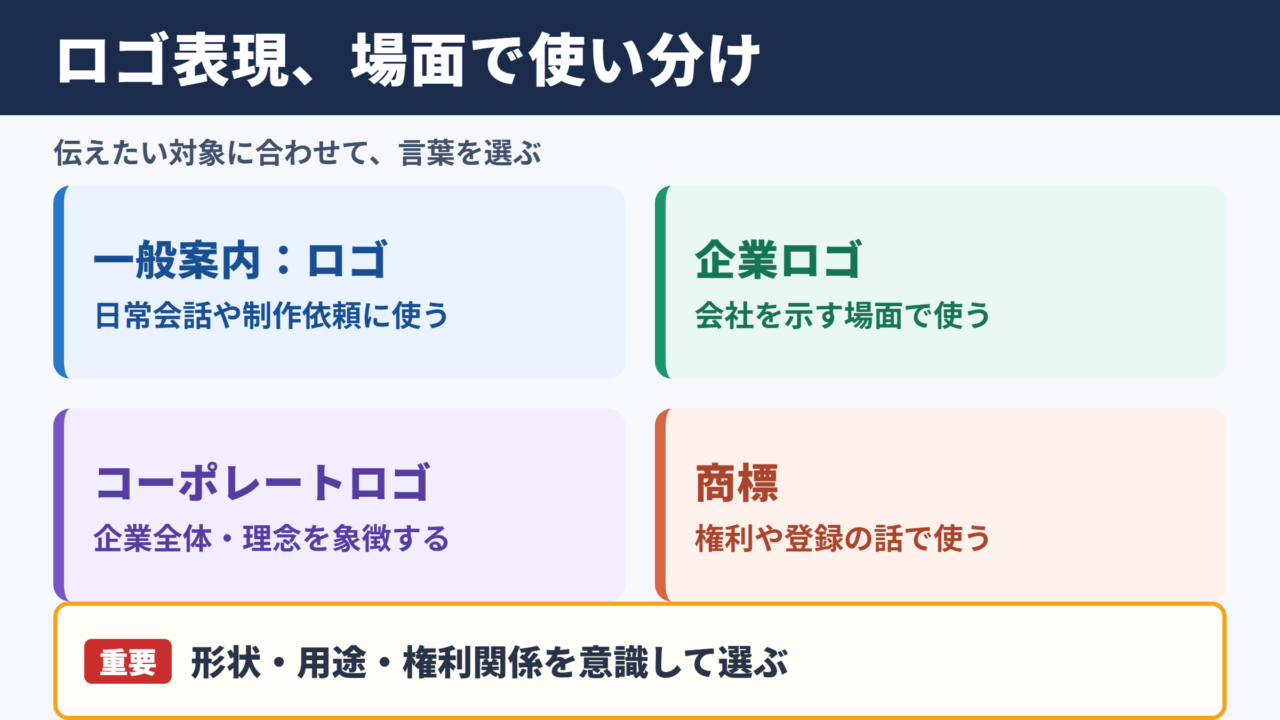 ロゴ表現、場面で使い分け

伝えたい対象に合わせて、言葉を選ぶ

一般案内：ロゴ
日常会話や制作依頼に使う

企業ロゴ
会社を示す場面で使う

コーポレートロゴ
企業全体・理念を象徴する

商標
権利や登録の話で使う

重要 形状・用途・権利関係を意識して選ぶ